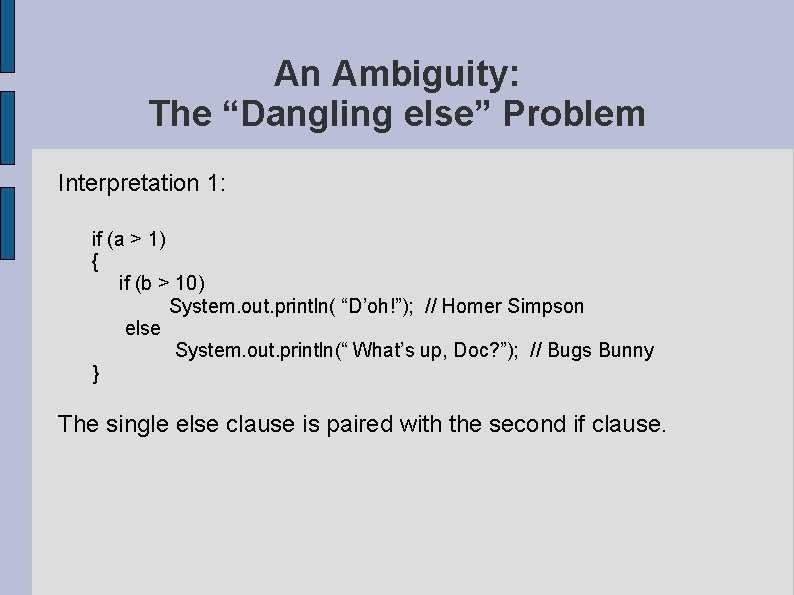 An Ambiguity:
The “Dangling else” Problem

Interpretation 1:

if (a > 1)
{
if (b > 10)
System.out.println( “D’oh!”); // Homer Simpson
else
System.out.println(“ What’s up, Doc?”); // Bugs Bunny
}

The single else clause is paired with the second if clause.